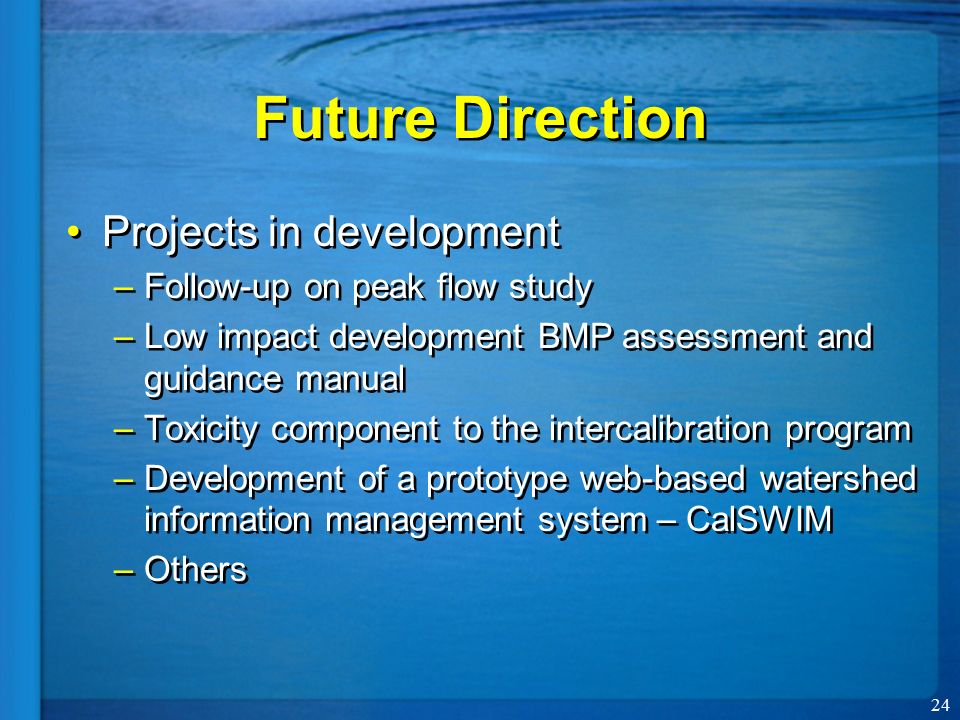 Future Direction

• Projects in development
– Follow-up on peak flow study
– Low impact development BMP assessment and guidance manual
– Toxicity component to the intercalibration program
– Development of a prototype web-based watershed information management system – CalSWIM
– Others

24